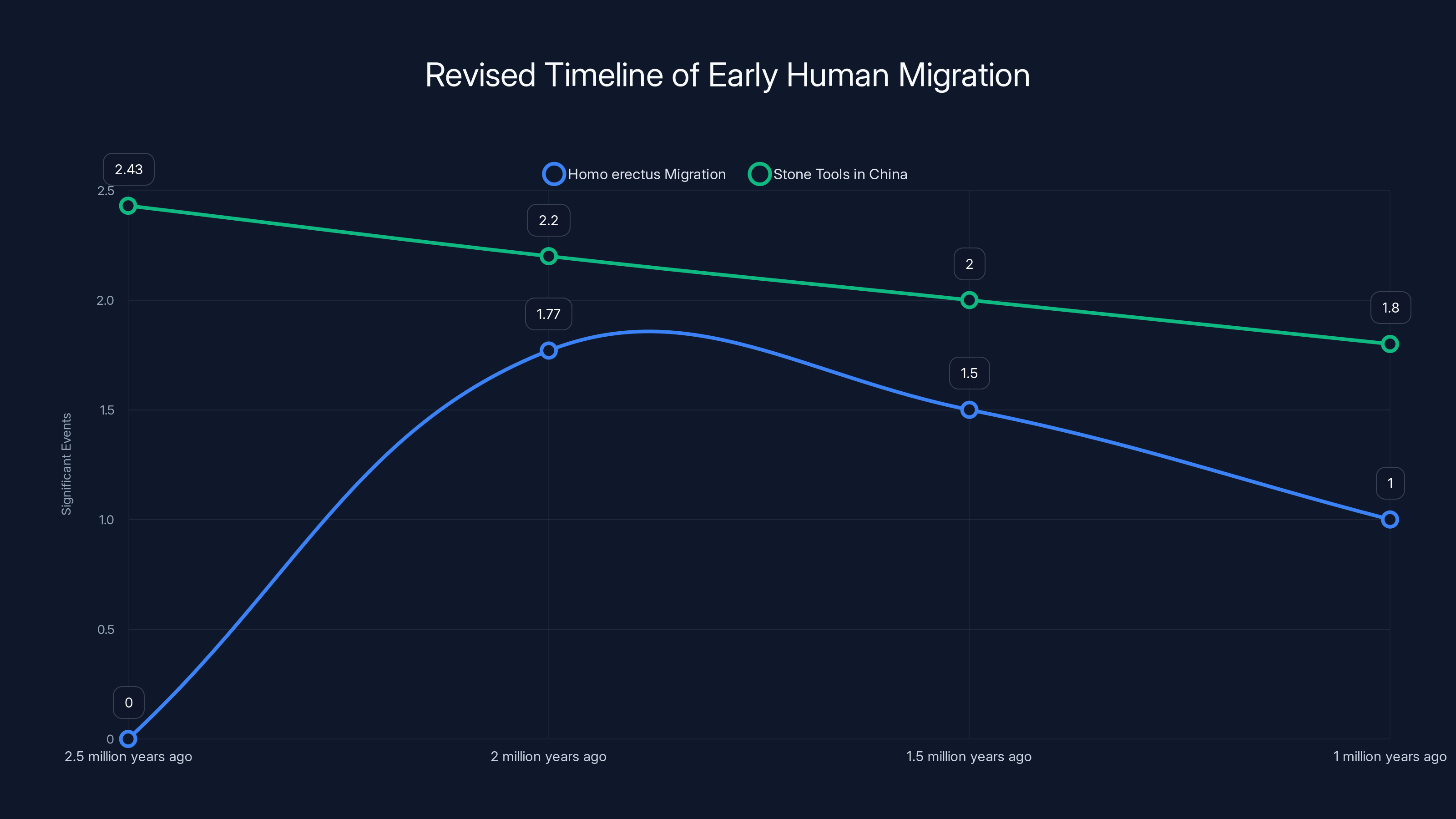 Revised Timeline of Early Human Migration

Homo erectus Migration
Stone Tools in China

Significant Events

2.5
2.0
1.5
1.0
0.5
0

2.43
2.2
2
1.8
1.77
1.5
1
0

2.5 million years ago
2 million years ago
1.5 million years ago
1 million years ago